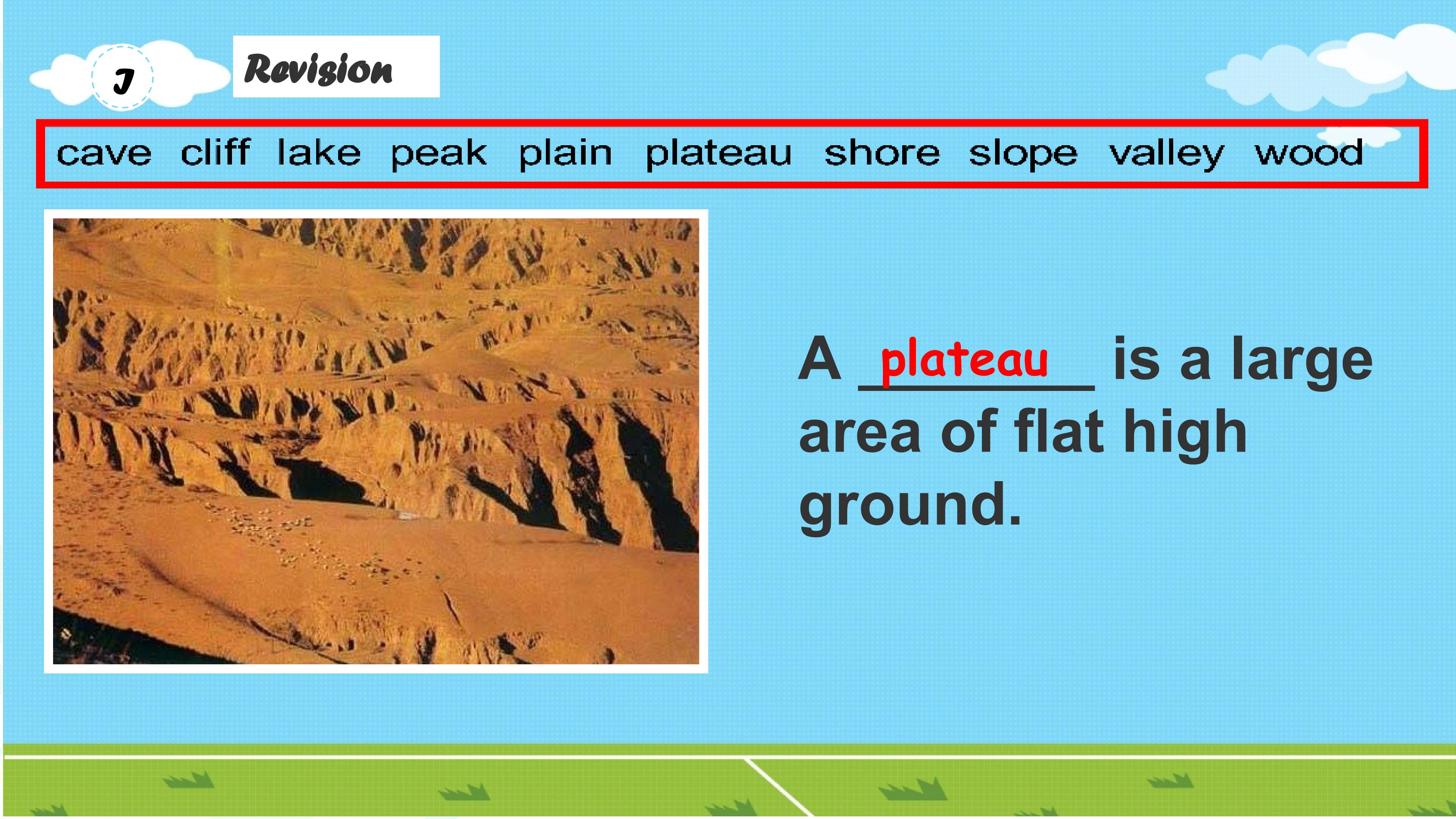 J

Revision

cave cliff lake peak plain plateau shore slope valley wood

A plateau is a large area of flat high ground.